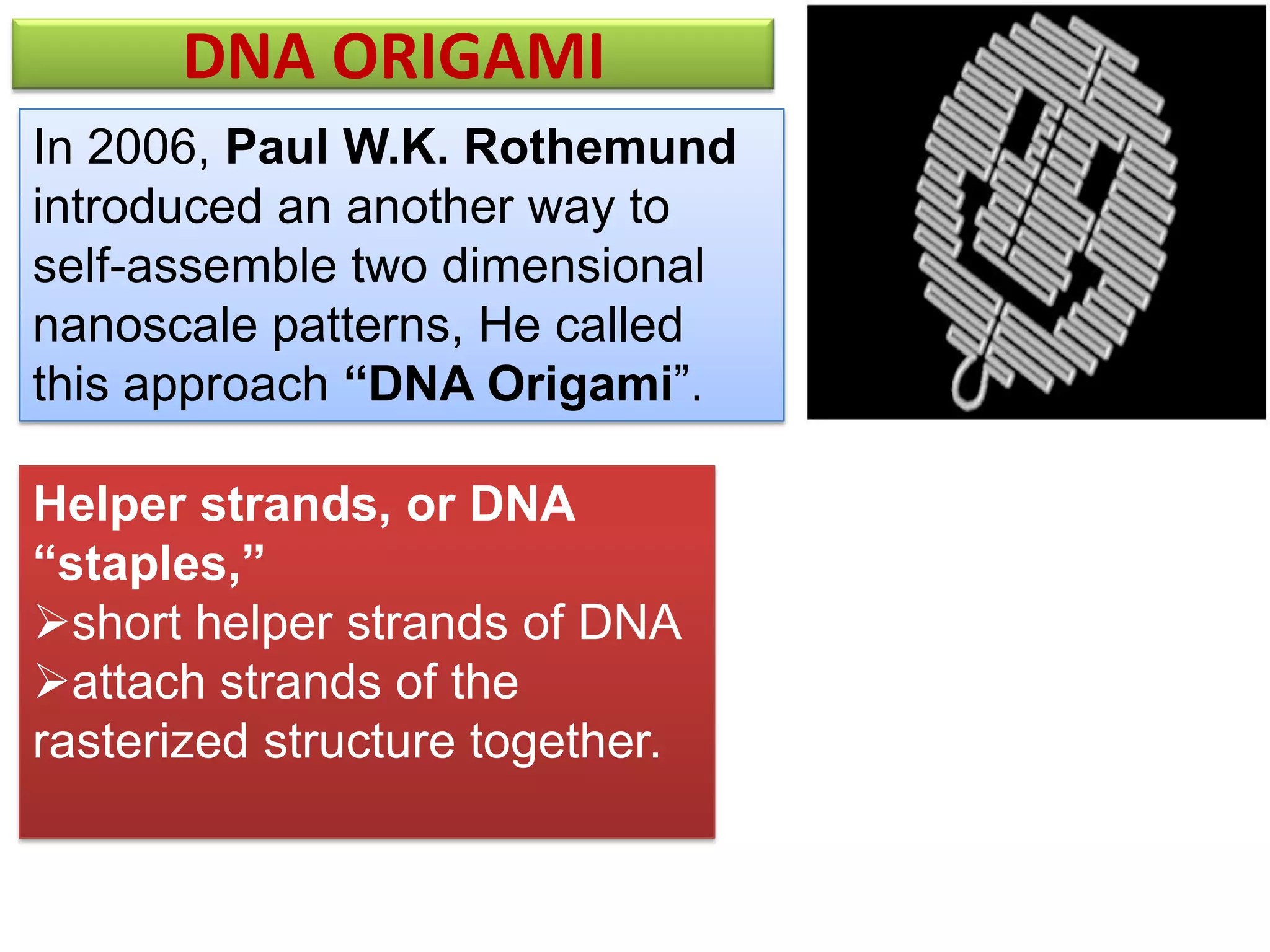 DNA ORIGAMI

In 2006, Paul W.K. Rothemund introduced an another way to self-assemble two dimensional nanoscale patterns, He called this approach “DNA Origami”.

Helper strands, or DNA “staples,”
➢short helper strands of DNA
➢attach strands of the rasterized structure together.